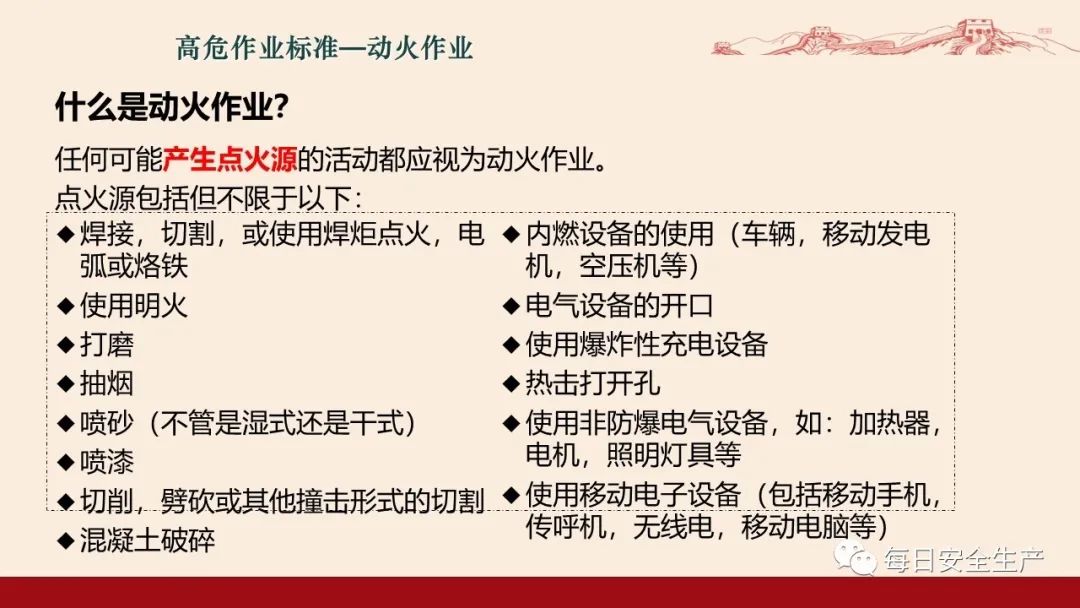 高危作业标准—动火作业

什么是动火作业?

任何可能产生点火源的活动都应视为动火作业。

点火源包括但不限于以下:

◆ 焊接，切割，或使用焊炬点火，电弧或烙铁
◆ 使用明火
◆ 打磨
◆ 抽烟
◆ 喷砂（不管是湿式还是干式）
◆ 喷漆
◆ 切削，劈砍或其他撞击形式的切割
◆ 混凝土破碎

◆ 内燃设备的使用（车辆，移动发电机，空压机等）
◆ 电气设备的开口
◆ 使用爆炸性充电设备
◆ 热击打开孔
◆ 使用非防爆电气设备，如：加热器，电机，照明灯具等
◆ 使用移动电子设备（包括移动手机，传呼机，无线电，移动电脑等）

每日安全生产